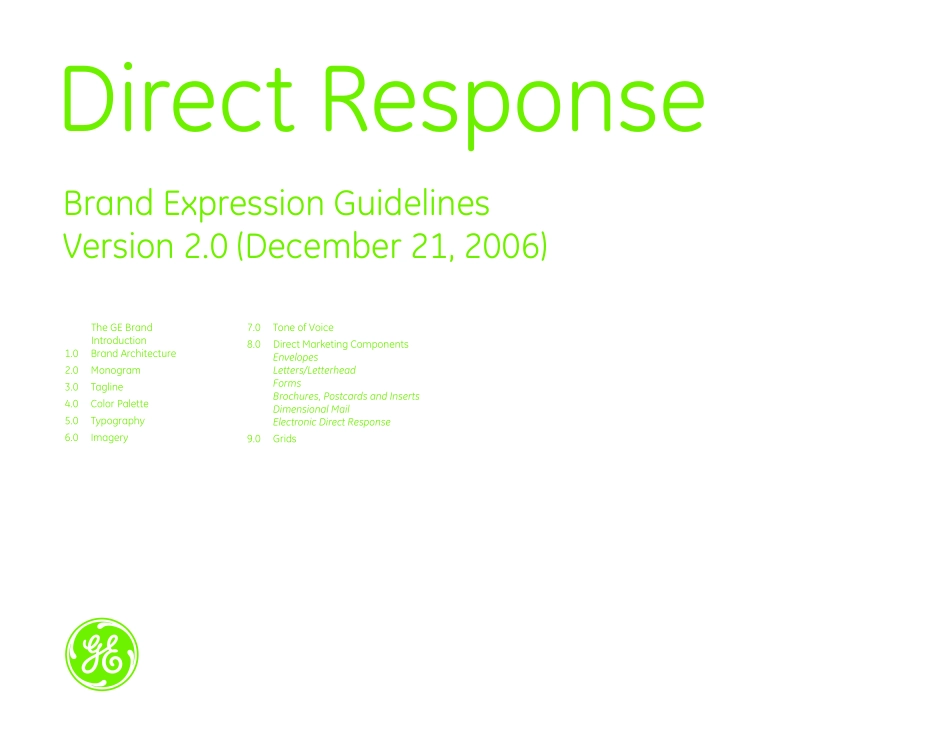 Direct Response

Brand Expression Guidelines
Version 2.0 (December 21, 2006)

The GE Brand
Introduction
1.0 Brand Architecture
2.0 Monogram
3.0 Tagline
4.0 Color Palette
5.0 Typography
6.0 Imagery

7.0 Tone of Voice
8.0 Direct Marketing Components
Envelopes
Letters/Letterhead
Forms
Brochures, Postcards and Inserts
Dimensional Mail
Electronic Direct Response
9.0 Grids

GE